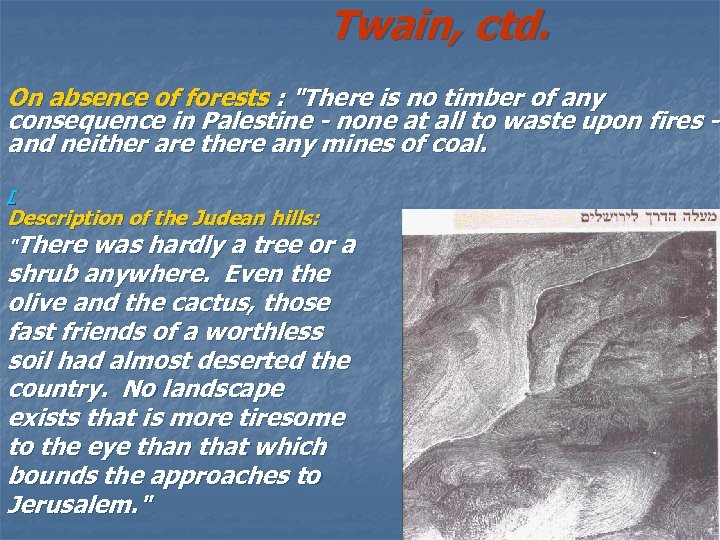 Twain, ctd.

On absence of forests : "There is no timber of any consequence in Palestine - none at all to waste upon fires - and neither are there any mines of coal.

[

Description of the Judean hills:

"There was hardly a tree or a shrub anywhere. Even the olive and the cactus, those fast friends of a worthless soil had almost deserted the country. No landscape exists that is more tiresome to the eye than that which bounds the approaches to Jerusalem."

מעלה הדרך לירושלים